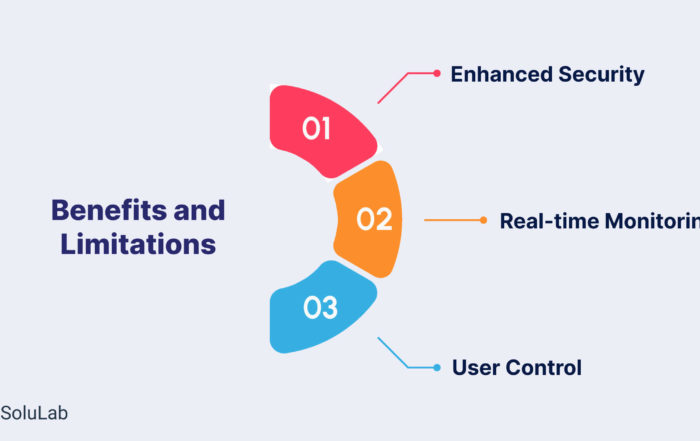 Benefits and Limitations

01

Enhanced Security

02

Real-time Monitorin

03

User Control

SoluLab